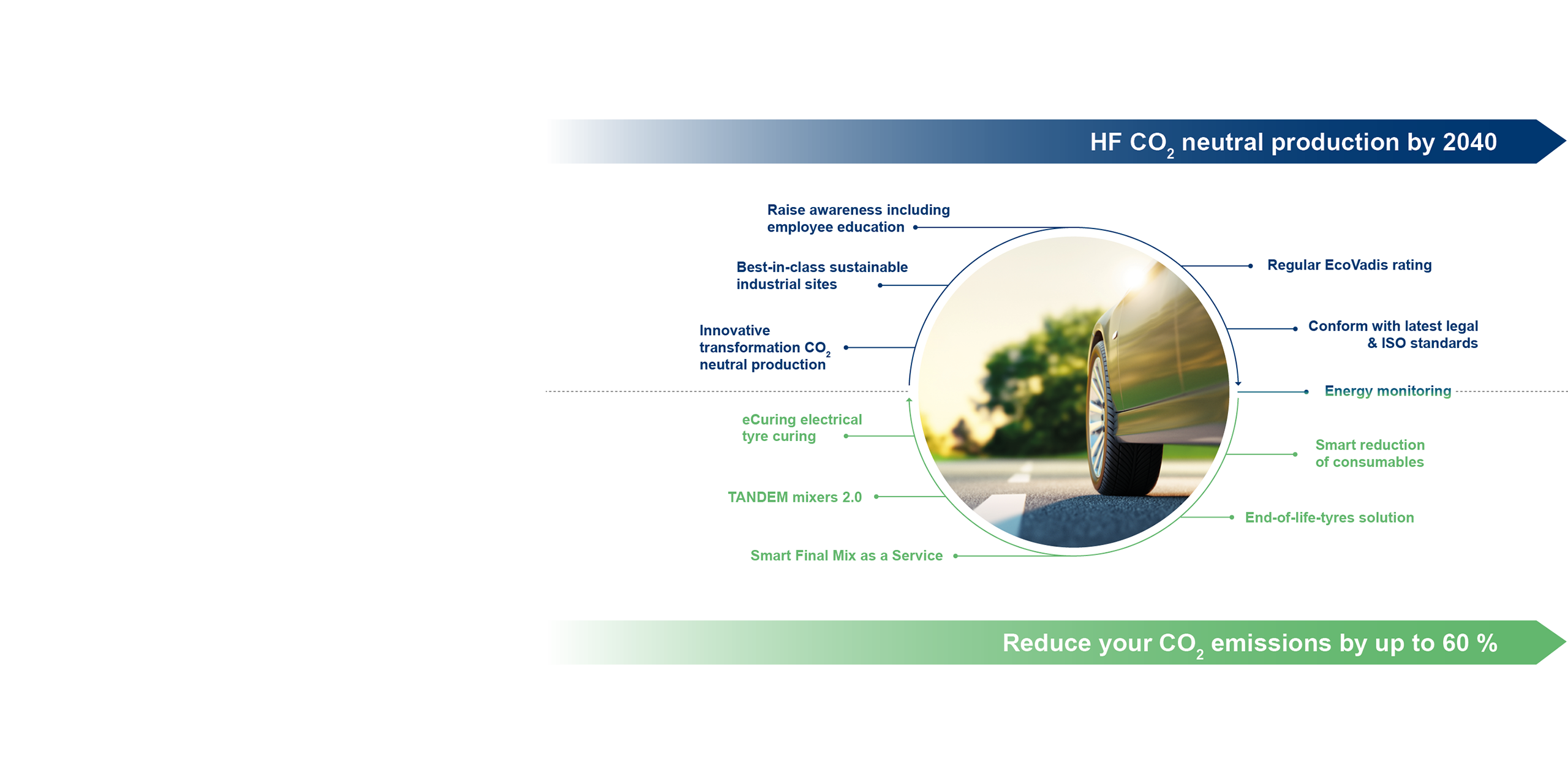 HF $CO_2$ neutral production by 2040

Raise awareness including employee education

Best-in-class sustainable industrial sites

Innovative transformation $CO_2$ neutral production

Regular EcoVadis rating

Conform with latest legal & ISO standards

Energy monitoring

eCuring electrical tyre curing

TANDEM mixers 2.0

Smart Final Mix as a Service

Smart reduction of consumables

End-of-life-tyres solution

Reduce your $CO_2$ emissions by up to 60 %